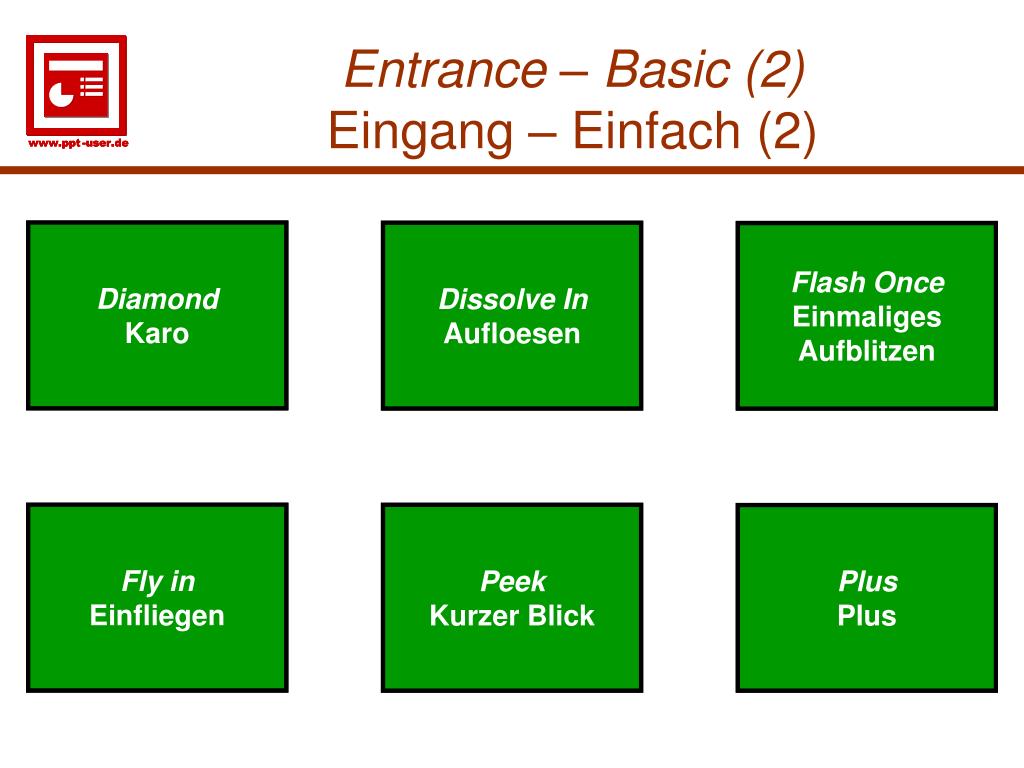 www.ppt-user.de

Entrance – Basic (2)
Eingang – Einfach (2)

Diamond
Karo

Dissolve In
Aufloesen

Flash Once
Einmaliges
Aufblitzen

Fly in
Einfliegen

Peek
Kurzer Blick

Plus
Plus